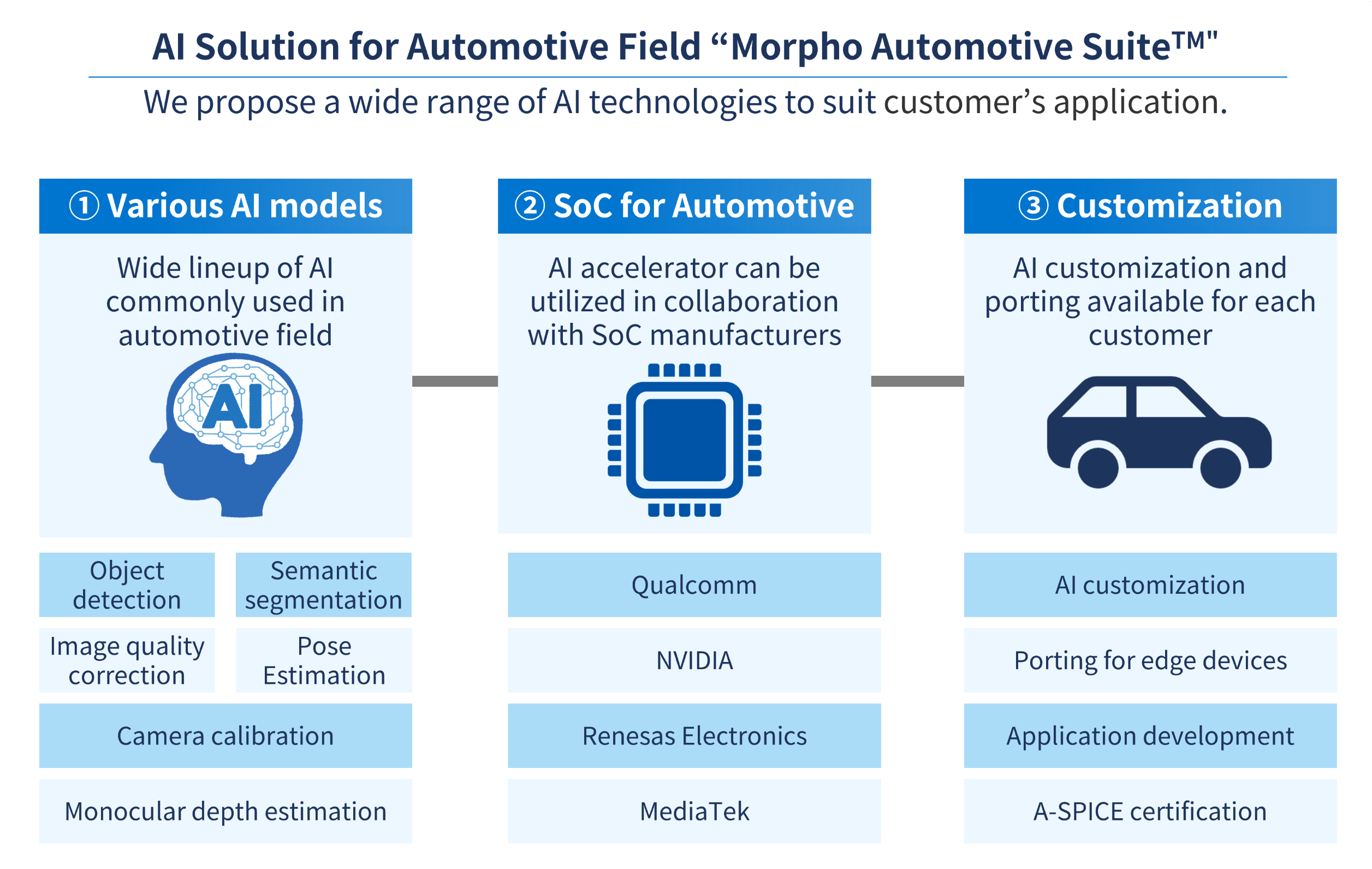 AI Solution for Automotive Field “Morpho Automotive Suite™"

We propose a wide range of AI technologies to suit customer’s application.

① Various AI models

Wide lineup of AI commonly used in automotive field

AI

Object detection

Semantic segmentation

Image quality correction

Pose Estimation

Camera calibration

Monocular depth estimation

② SoC for Automotive

AI accelerator can be utilized in collaboration with SoC manufacturers

Qualcomm

NVIDIA

Renesas Electronics

MediaTek

③ Customization

AI customization and porting available for each customer

AI customization

Porting for edge devices

Application development

A-SPICE certification